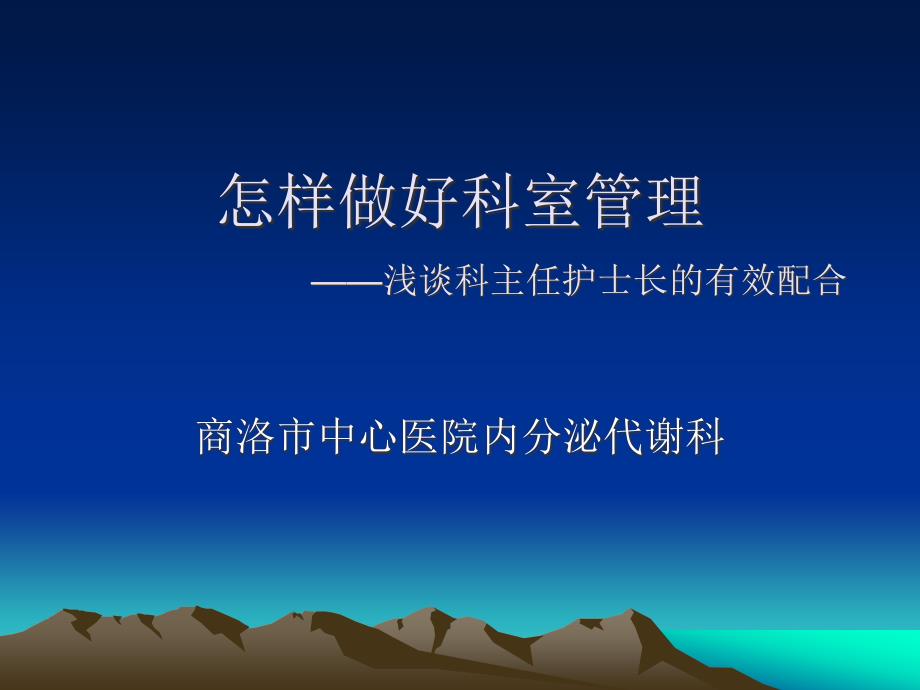 怎样做好科室管理

——浅谈科主任护士长的有效配合

商洛市中心医院内分泌代谢科